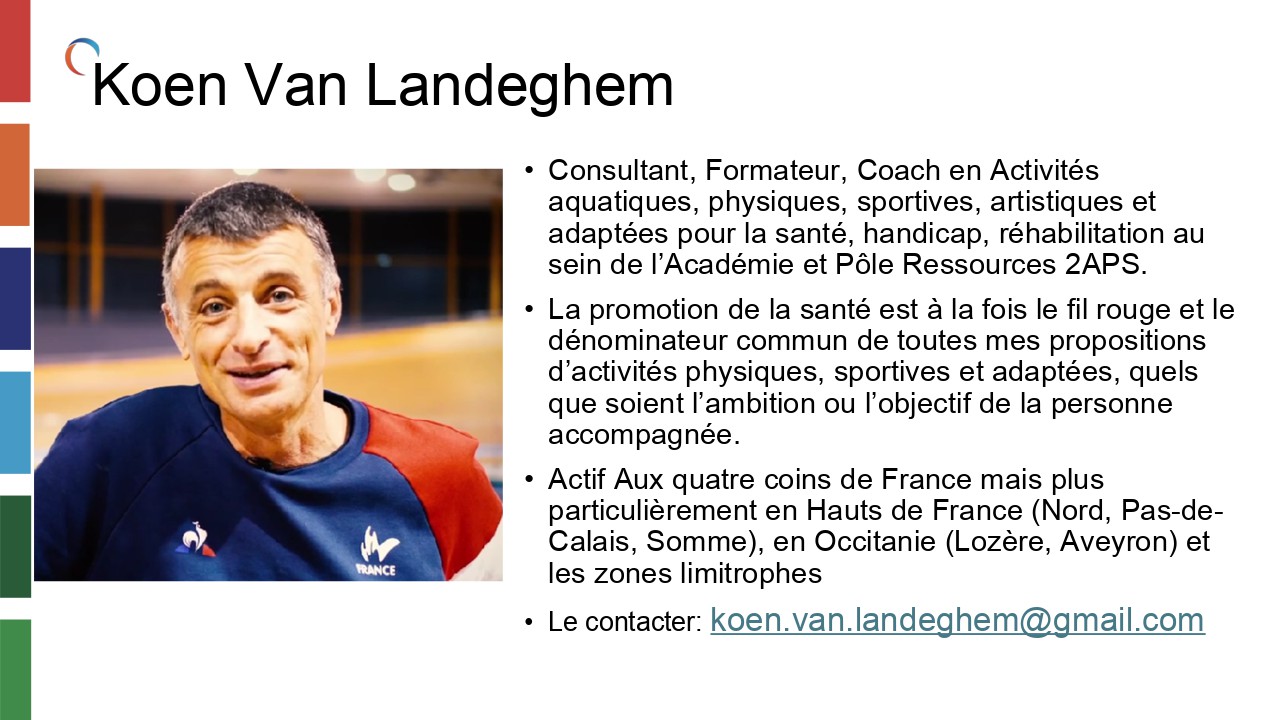 Koen Van Landeghem

FRANCE

• Consultant, Formateur, Coach en Activités aquatiques, physiques, sportives, artistiques et adaptées pour la santé, handicap, réhabilitation au sein de l'Académie et Pôle Ressources 2APS.

• La promotion de la santé est à la fois le fil rouge et le dénominateur commun de toutes mes propositions d'activités physiques, sportives et adaptées, quels que soient l'ambition ou l'objectif de la personne accompagnée.

• Actif Aux quatre coins de France mais plus particulièrement en Hauts de France (Nord, Pas-de-Calais, Somme), en Occitanie (Lozère, Aveyron) et les zones limitrophes

• Le contacter: koen.van.landeghem@gmail.com